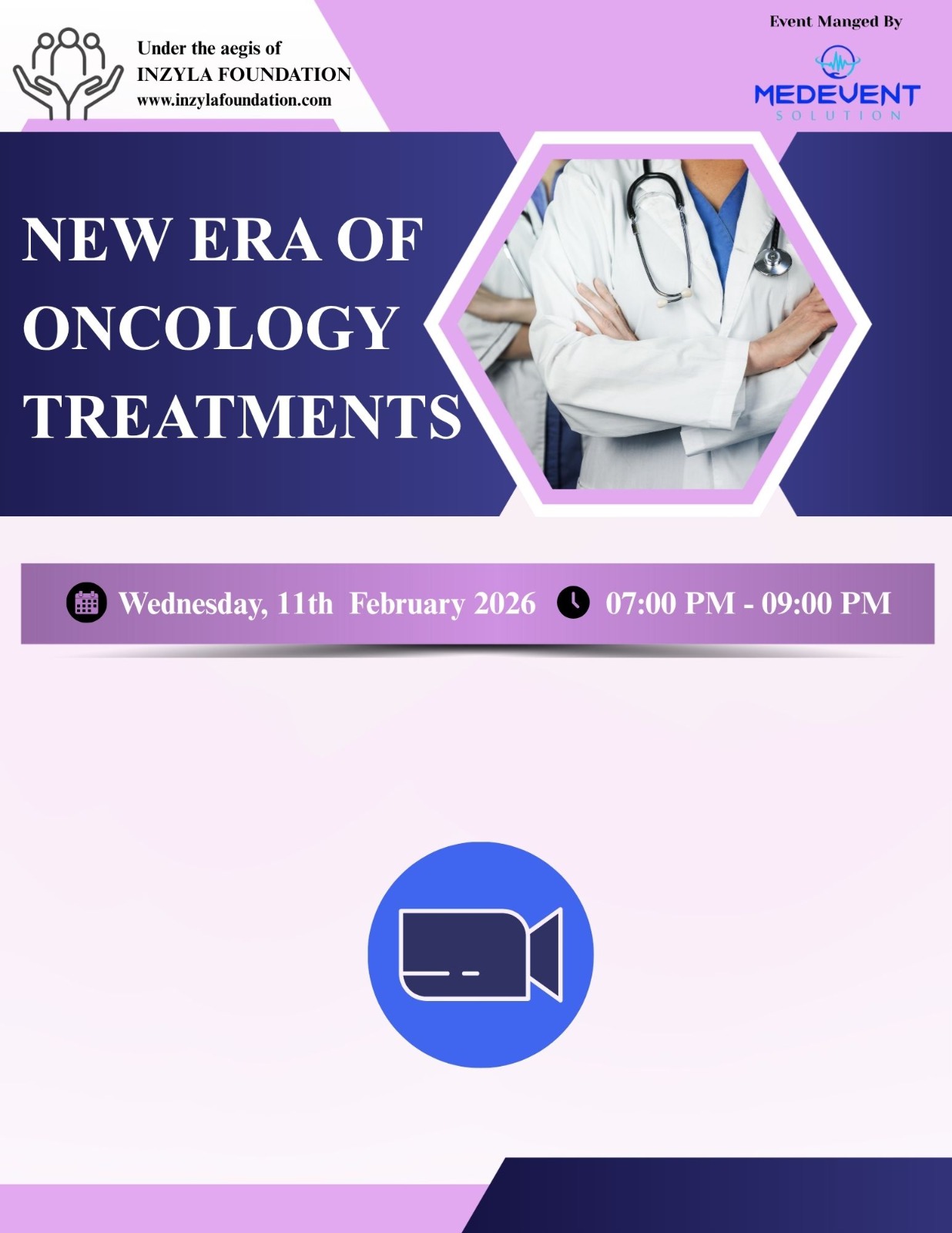 Under the aegis of
INZYLA FOUNDATION
www.inzylafoundation.com

Event Manged By

MEDEVENT
SOLUTION

NEW ERA OF ONCOLOGY TREATMENTS

Wednesday, 11th February 2026 07:00 PM - 09:00 PM